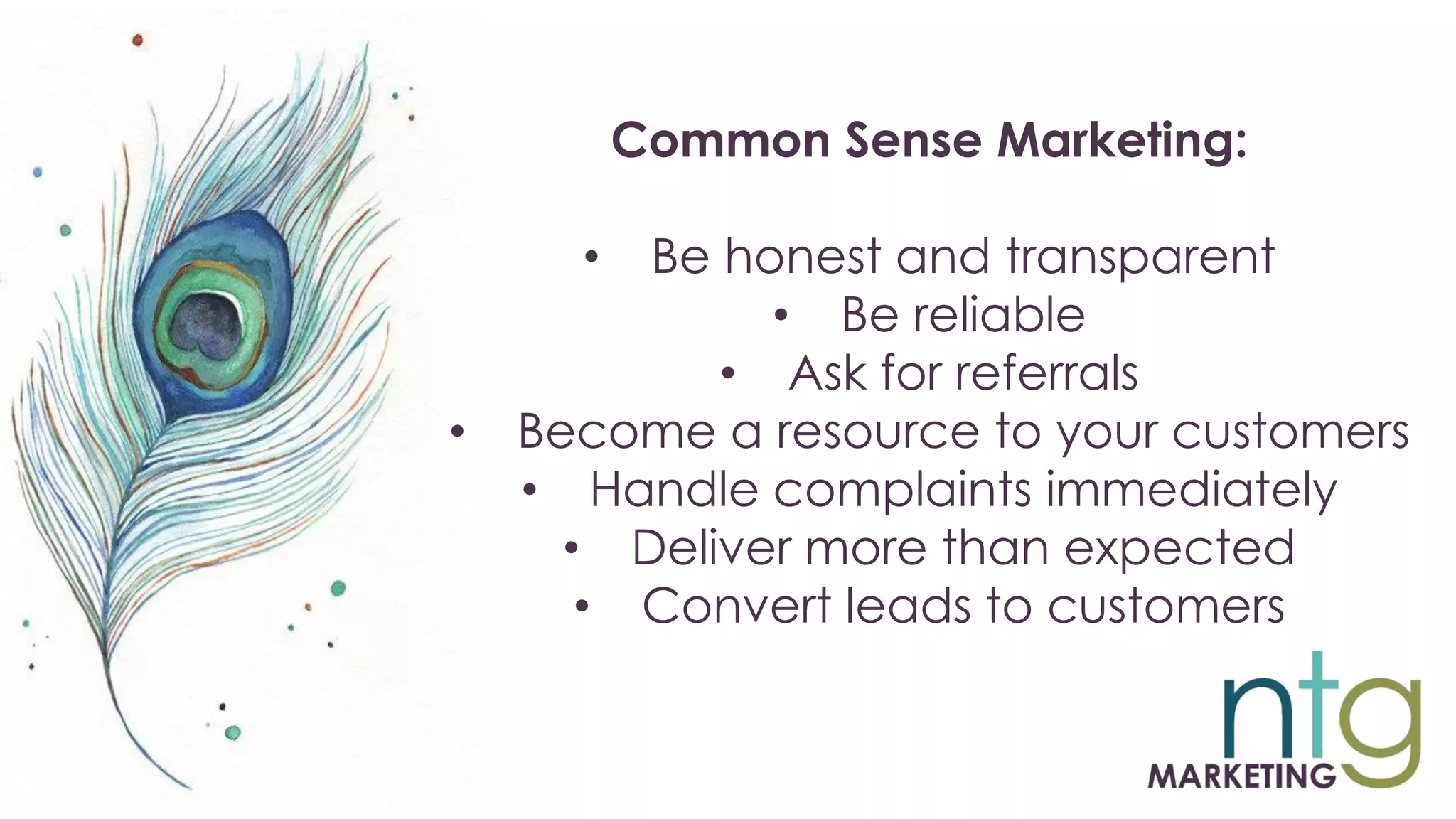 Common Sense Marketing:

• Be honest and transparent
• Be reliable
• Ask for referrals
• Become a resource to your customers
• Handle complaints immediately
• Deliver more than expected
• Convert leads to customers

ntg
MARKETING